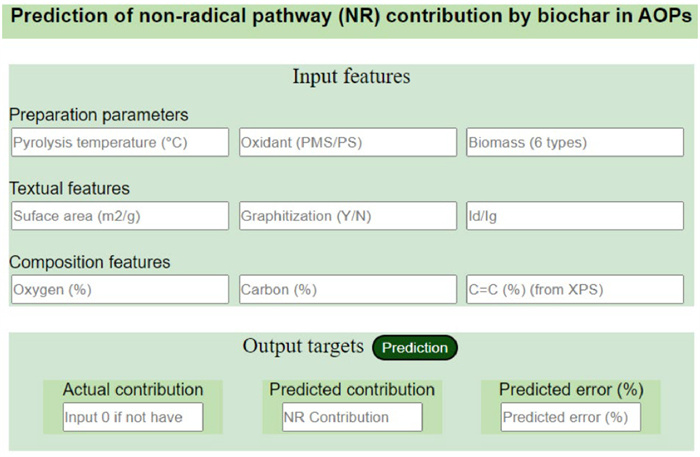 Prediction of non-radical pathway (NR) contribution by biochar in AOPs

Input features

Preparation parameters

Pyrolysis temperature (°C)

Oxidant (PMS/PS)

Biomass (6 types)

Textual features

Suface area (m2/g)

Graphitization (Y/N)

Id/Ig

Composition features

Oxygen (%)

Carbon (%)

C=C (%) (from XPS)

Output targets Prediction

Actual contribution

Input 0 if not have

Predicted contribution

NR Contribution

Predicted error (%)

Predicted error (%)